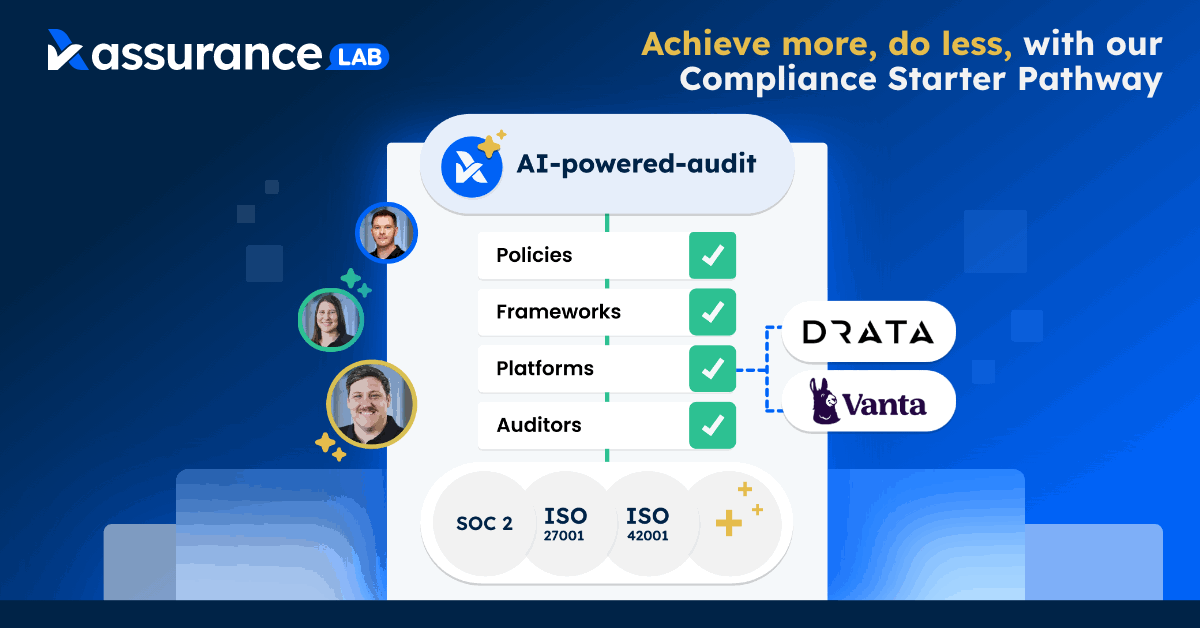 assurance LAB

Achieve more, do less, with our Compliance Starter Pathway

AI-powered-audit

Policies

Frameworks

Platforms

Auditors

DRATA

Vanta

SOC 2

ISO 27001

ISO 42001